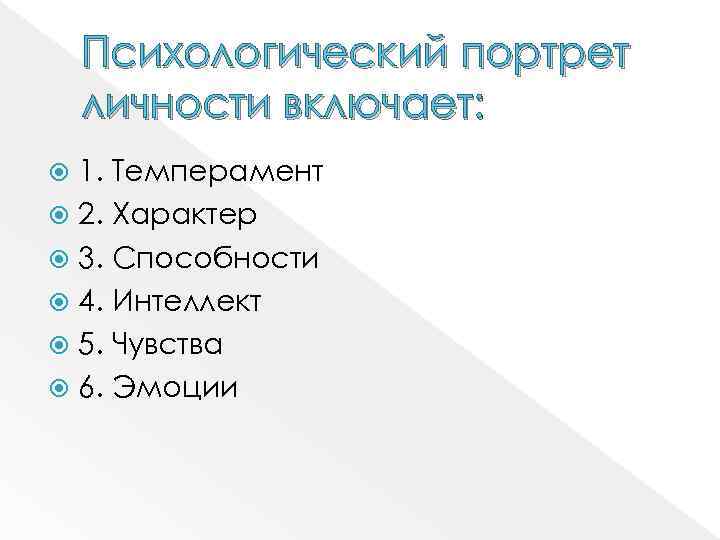 Психологический портрет личности включает:

1. Темперамент
2. Характер
3. Способности
4. Интеллект
5. Чувства
6. Эмоции